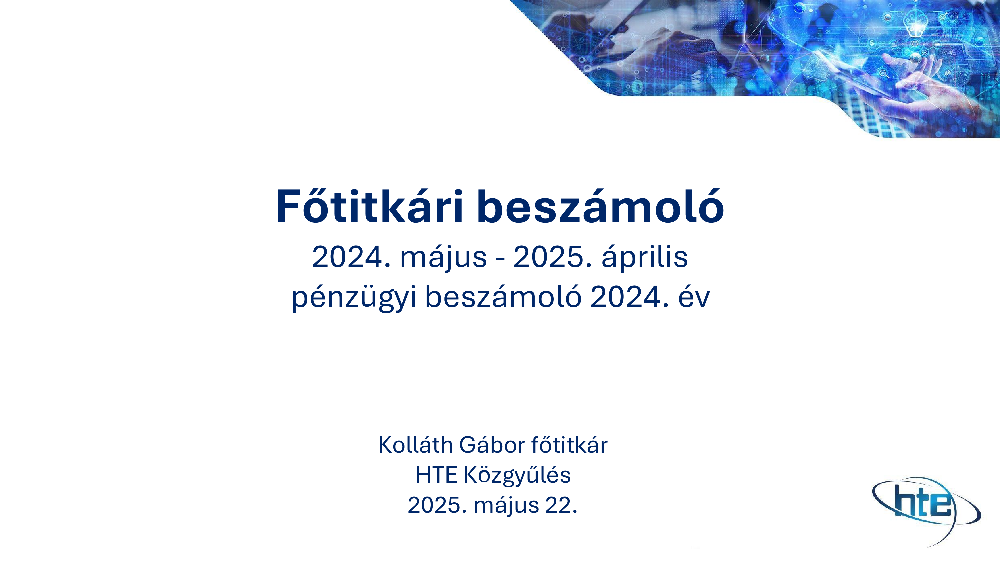 Főtitkári beszámoló
2024. május - 2025. április
pénzügyi beszámoló 2024. év

Kolláth Gábor főtitkár
HTE Közgyűlés
2025. május 22.

hte